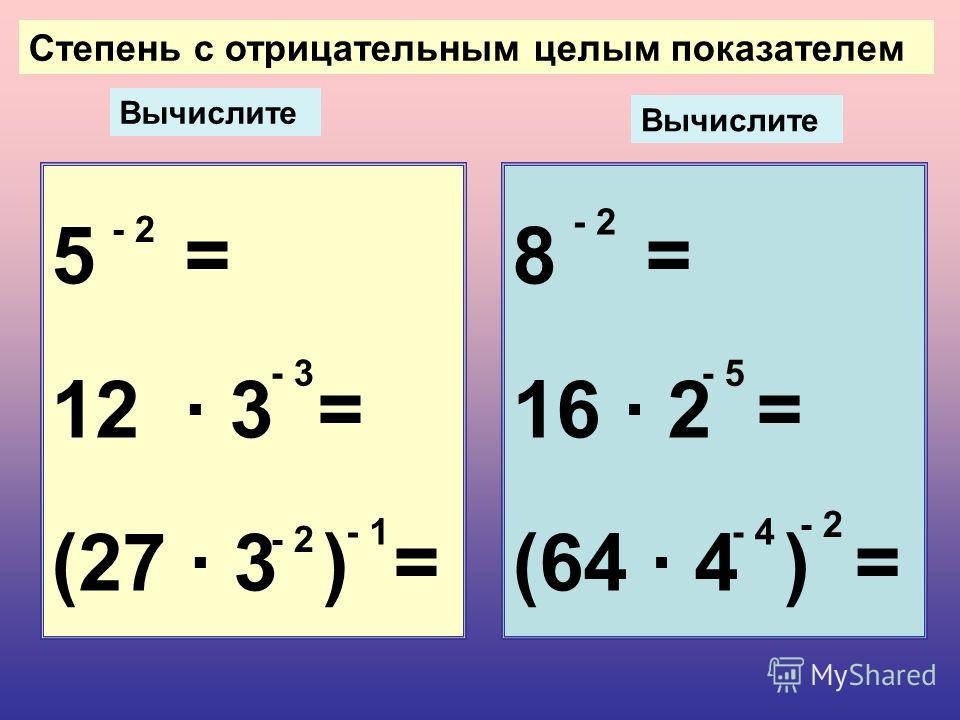 Степень с отрицательным целым показателем

Вычислите

$5^{-2} =$

$12 \cdot 3^{-3} =$

$(27 \cdot 3^{-2})^{-1} =$

Вычислите

$8^{-2} =$

$16 \cdot 2^{-5} =$

$(64 \cdot 4^{-4})^{-2} =$

MyShared